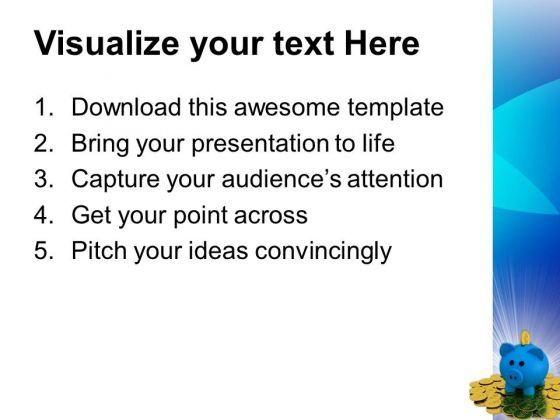 Visualize your text Here

1. Download this awesome template
2. Bring your presentation to life
3. Capture your audience's attention
4. Get your point across
5. Pitch your ideas convincingly